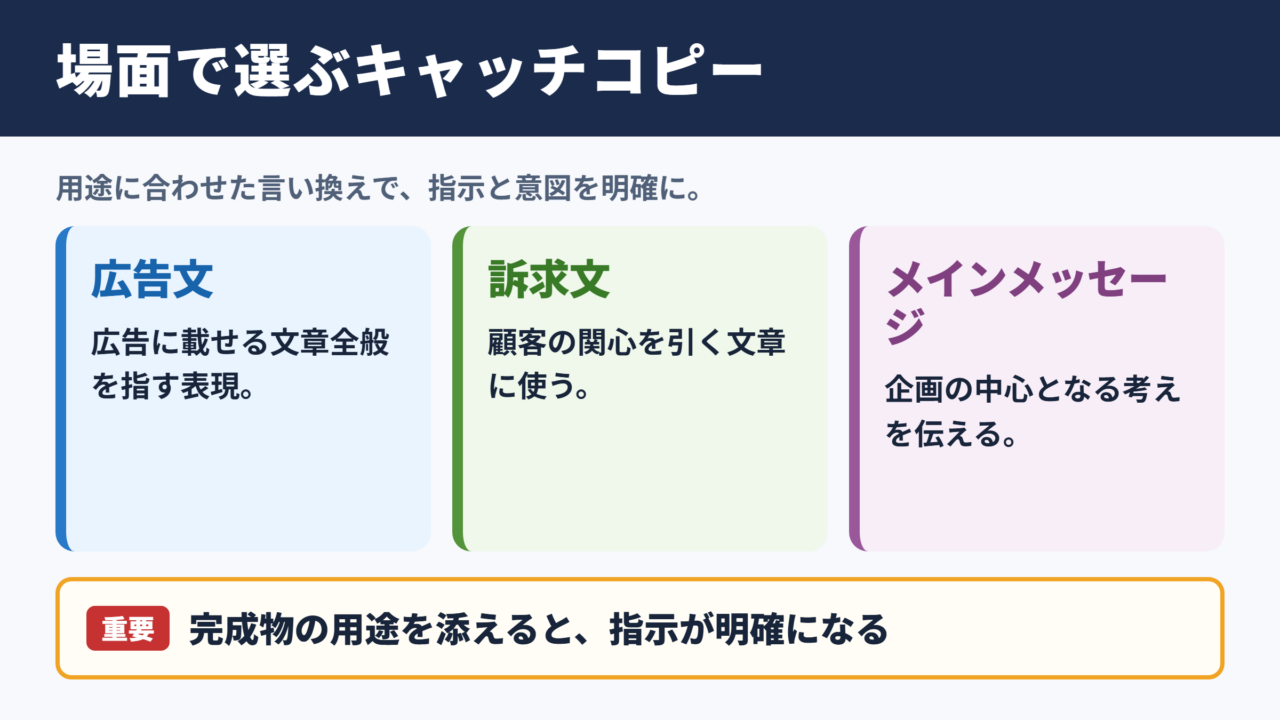 場面で選ぶキャッチコピー

用途に合わせた言い換えで、指示と意図を明確に。

広告文

広告に載せる文章全般を指す表現。

訴求文

顧客の関心を引く文章に使う。

メインメッセージ

企画の中心となる考えを伝える。

重要 完成物の用途を添えると、指示が明確になる